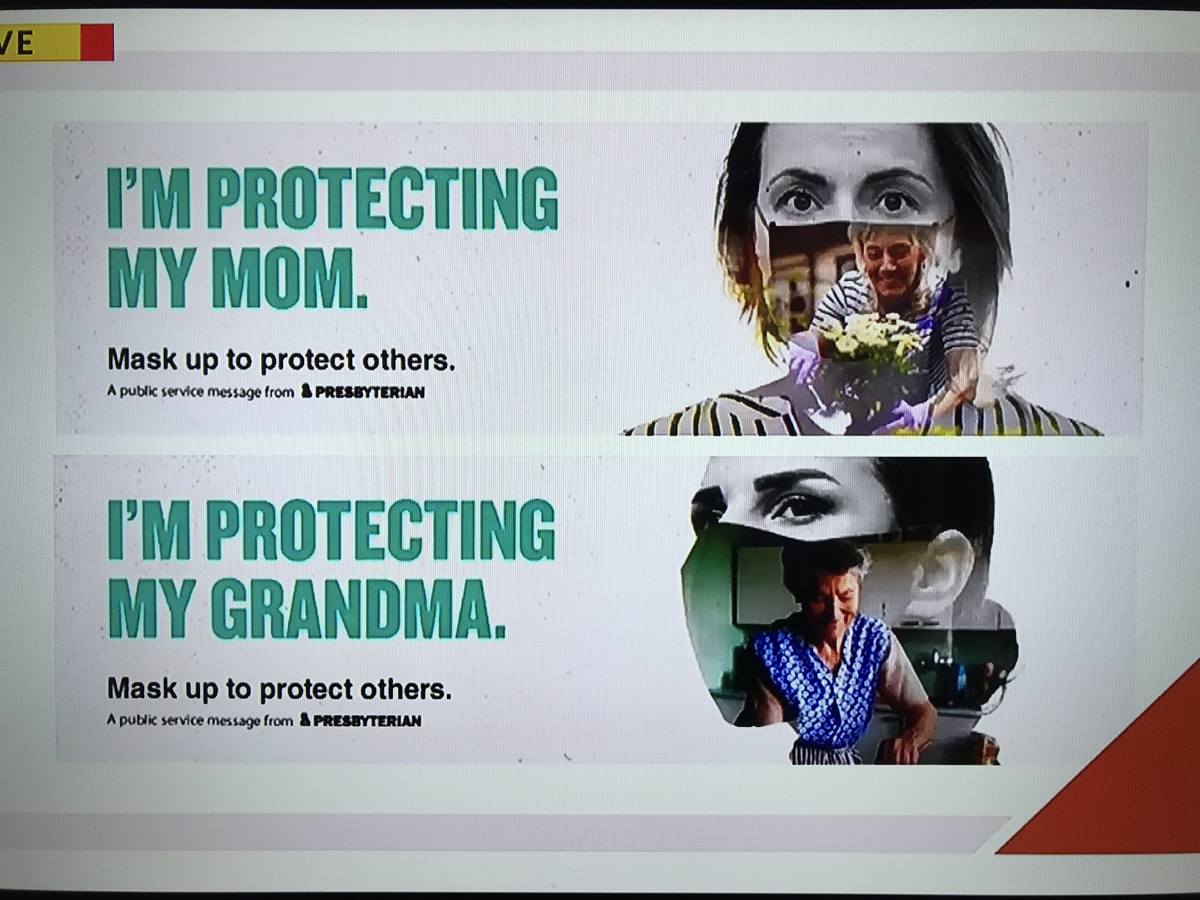 VE

I'M PROTECTING MY MOM.

Mask up to protect others.

A public service message from PRESBYTERIAN

I'M PROTECTING MY GRANDMA.

Mask up to protect others.

A public service message from PRESBYTERIAN